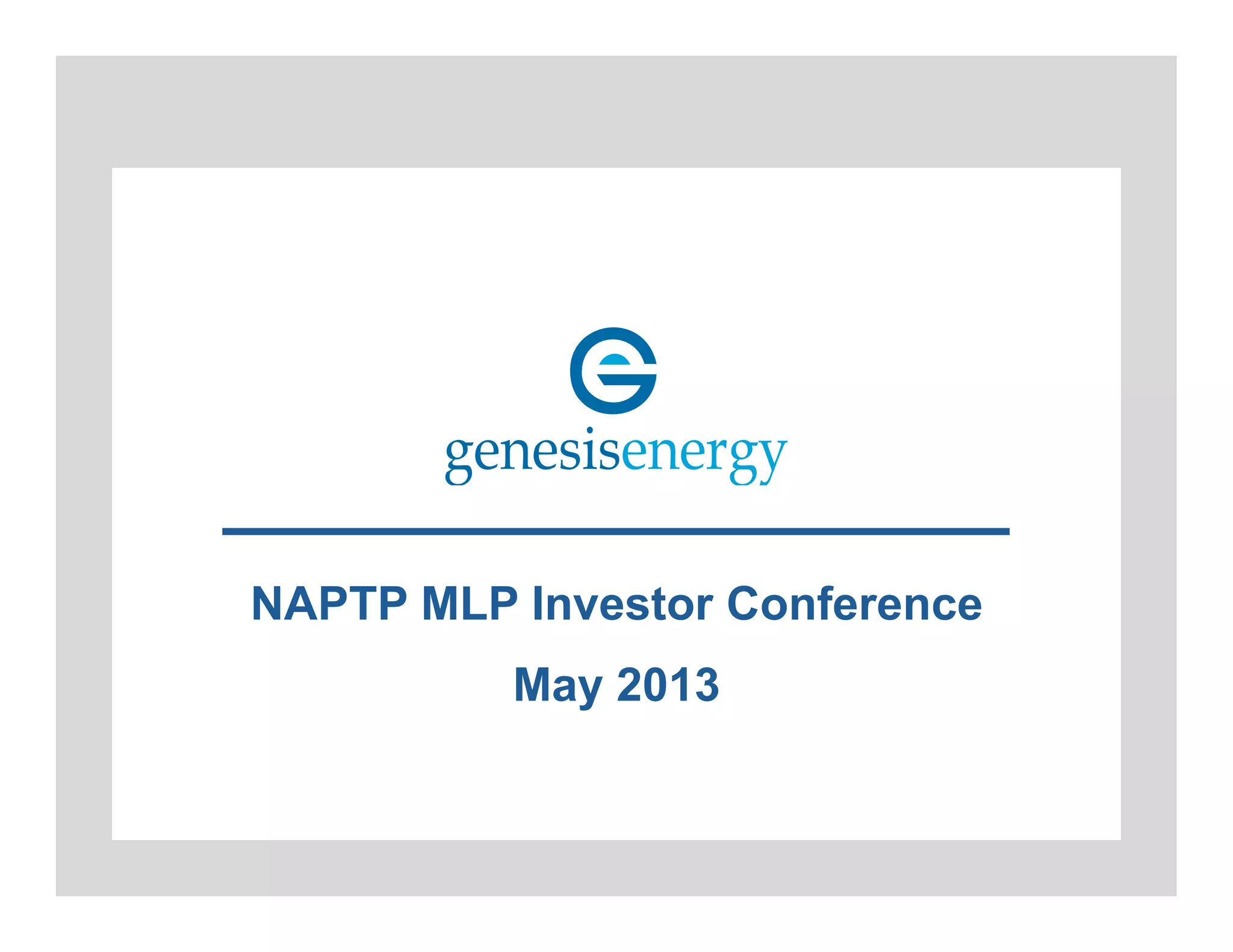 genesisenergy

NAPTP MLP Investor Conference

May 2013